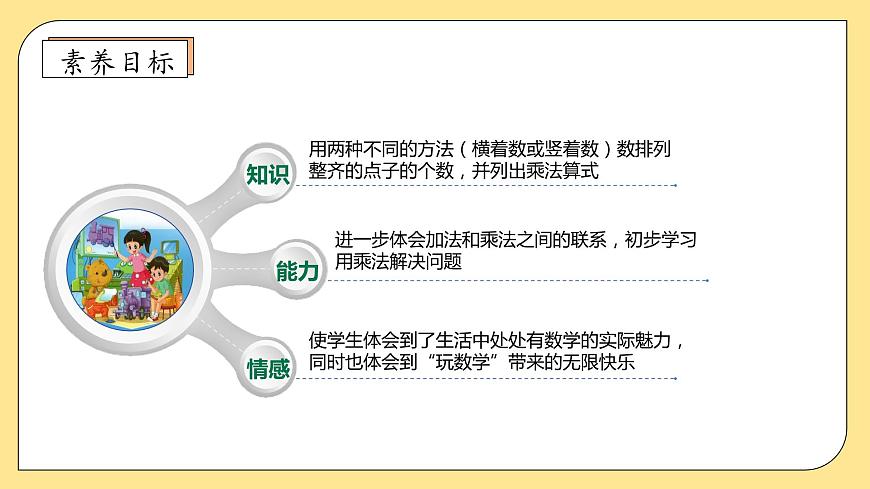 素养目标

知识

用两种不同的方法（横着数或竖着数）数排列整齐的点子的个数，并列出乘法算式

能力

进一步体会加法和乘法之间的联系，初步学习用乘法解决问题

情感

使学生体会到了生活中处处有数学的实际魅力，同时也体会到“玩数学”带来的无限快乐